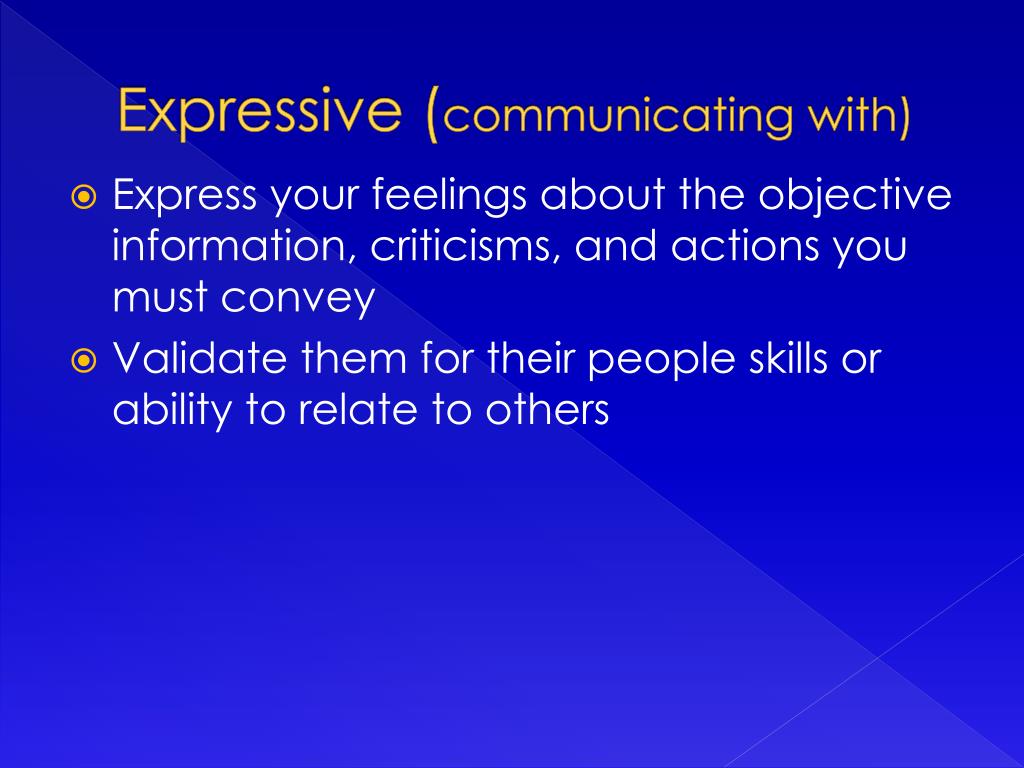 Expressive (communicating with)

Express your feelings about the objective information, criticisms, and actions you must convey

Validate them for their people skills or ability to relate to others